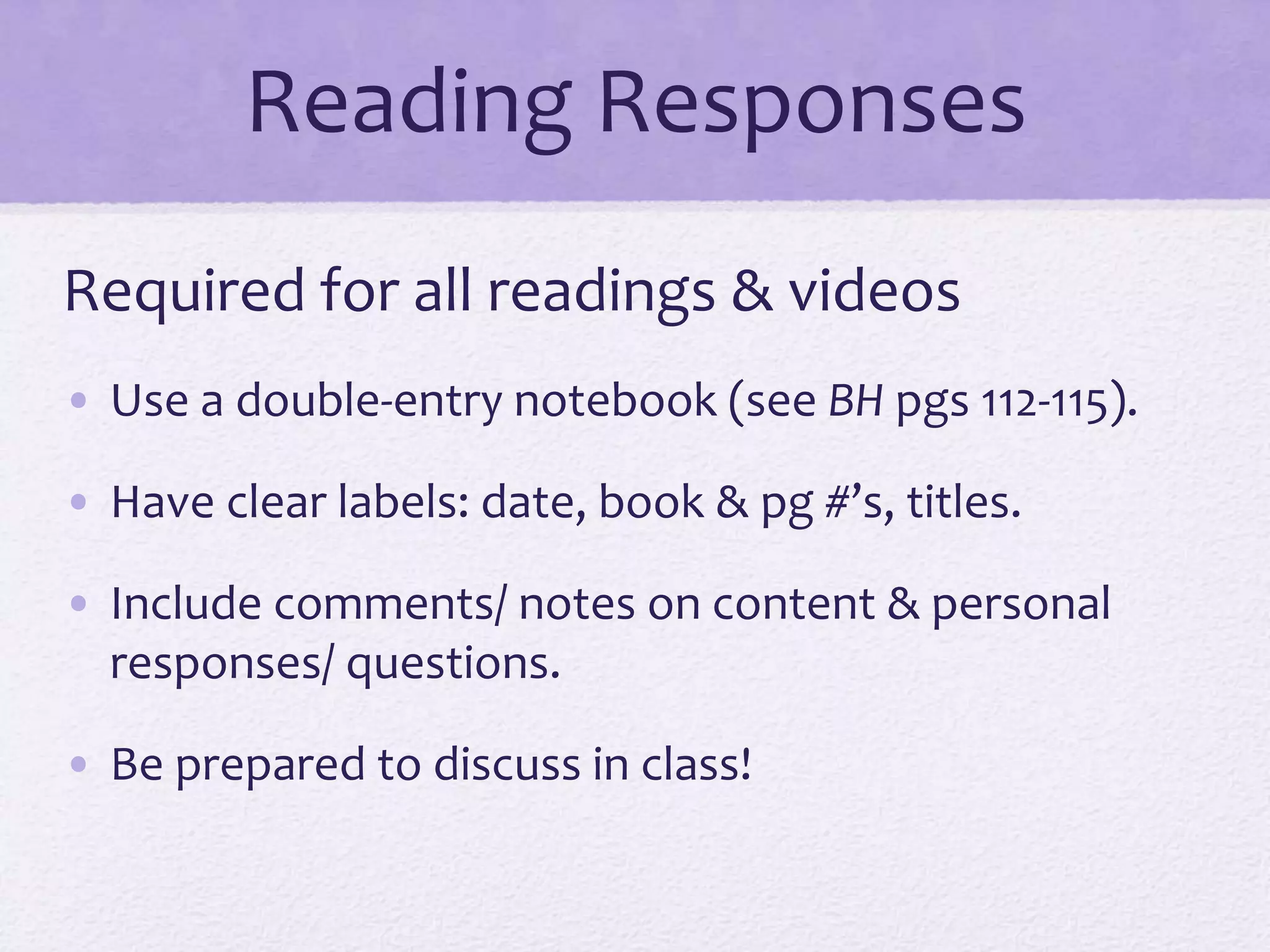 Reading Responses

Required for all readings & videos

• Use a double-entry notebook (see BH pgs 112-115).

• Have clear labels: date, book & pg #'s, titles.

• Include comments/ notes on content & personal responses/ questions.

• Be prepared to discuss in class!